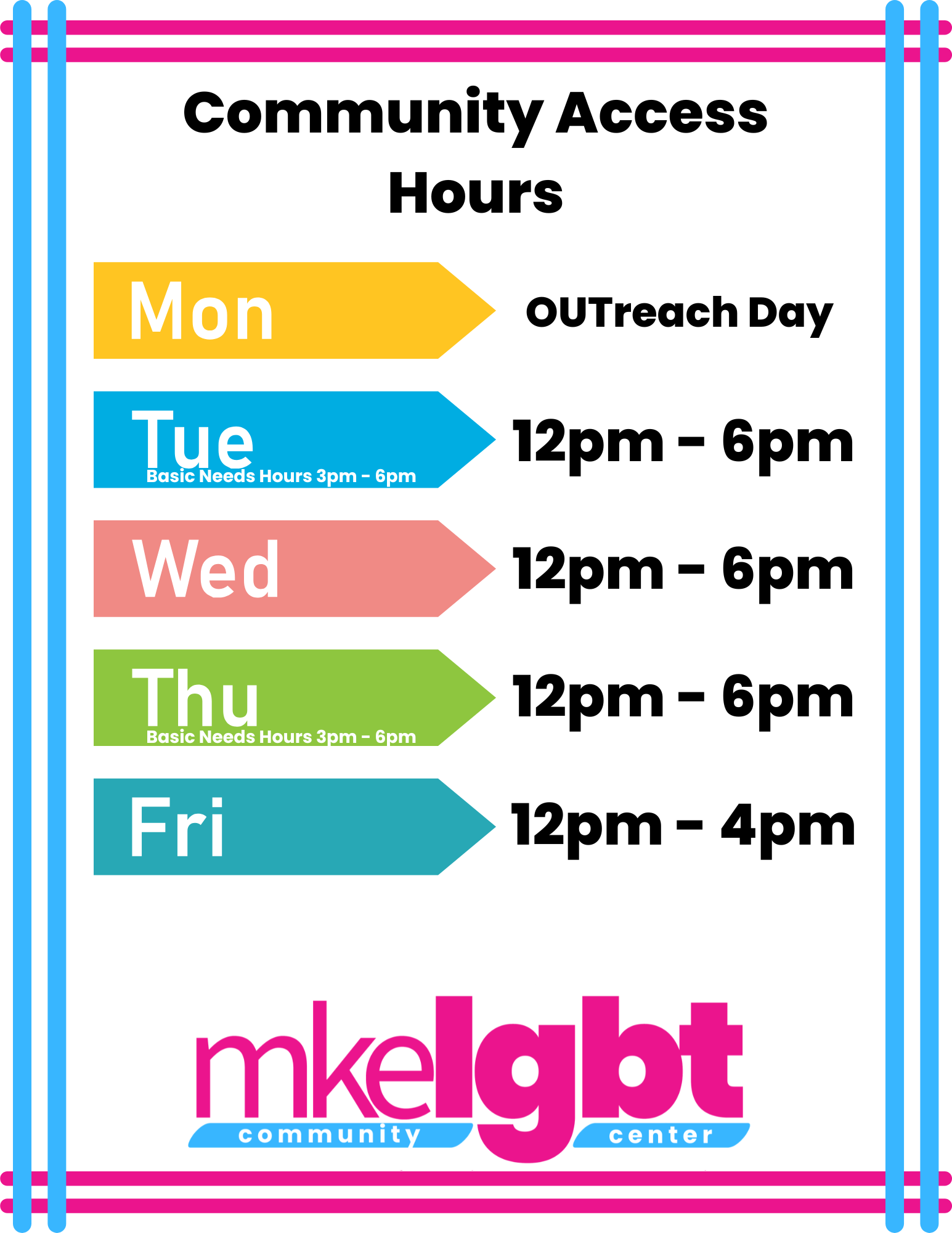 Community Access Hours

Mon OUTreach Day

Tue
Basic Needs Hours 3pm - 6pm
12pm - 6pm

Wed 12pm - 6pm

Thu
Basic Needs Hours 3pm - 6pm
12pm - 6pm

Fri 12pm - 4pm

mkelgbt
community center